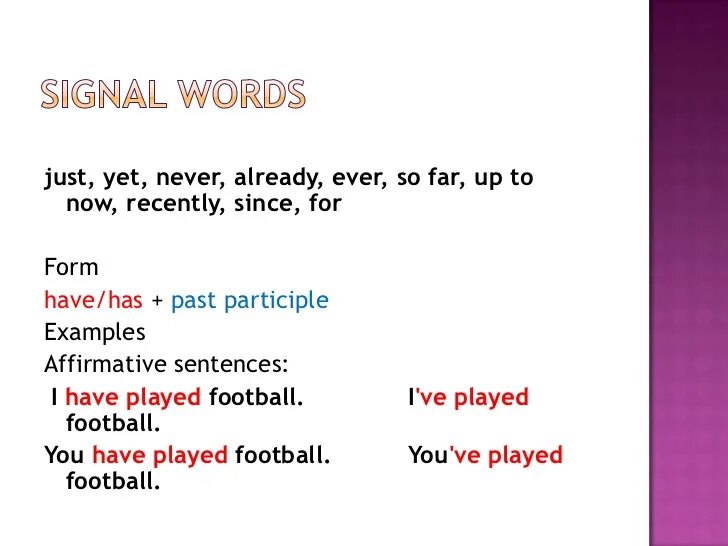 SIGNAL WORDS

just, yet, never, already, ever, so far, up to now, recently, since, for

Form
have/has + past participle
Examples
Affirmative sentences:
I have played football. I've played football.
You have played football. You've played football.